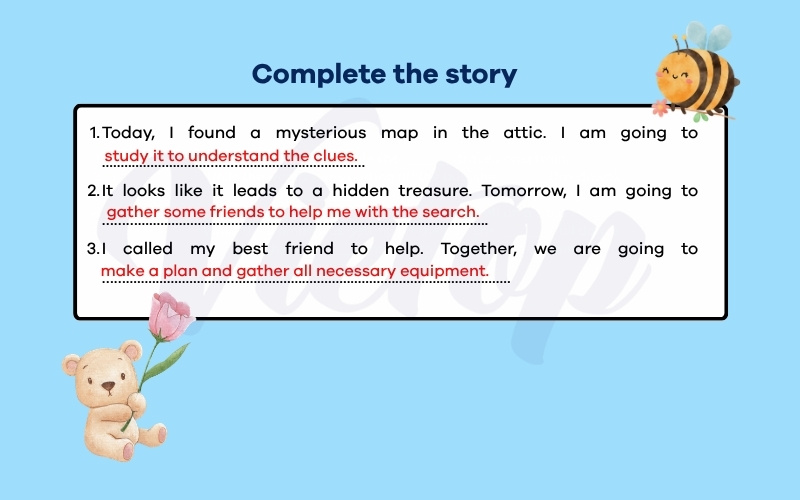 Complete the story

1. Today, I found a mysterious map in the attic. I am going to study it to understand the clues.

2. It looks like it leads to a hidden treasure. Tomorrow, I am going to gather some friends to help me with the search.

3. I called my best friend to help. Together, we are going to make a plan and gather all necessary equipment.

Vietop